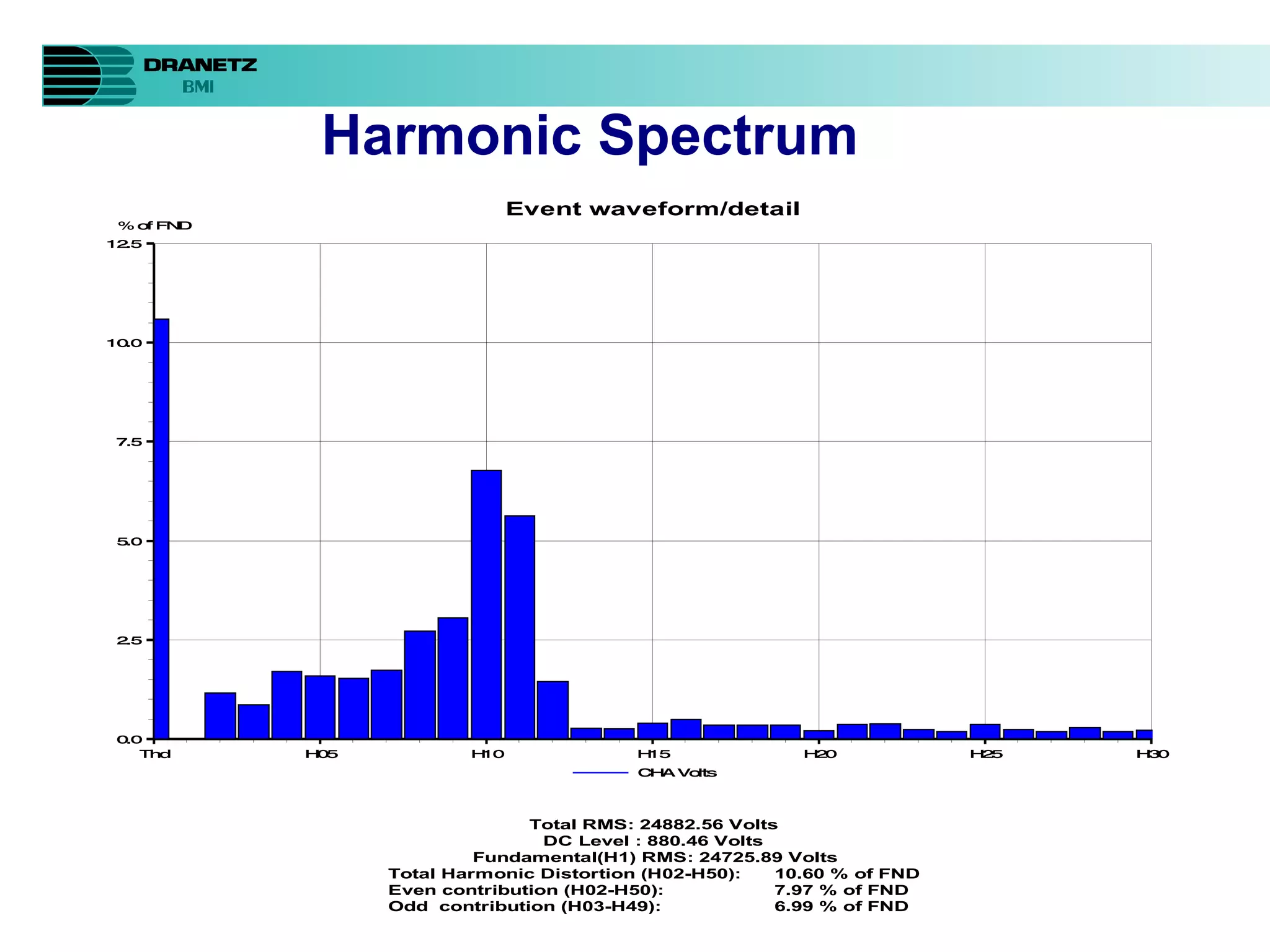 DRANETZ
BMI

Harmonic Spectrum

Event waveform/detail

% of FND

12.5
10.0
7.5
5.0
2.5
0.0

Thd
H05
H10
H15
H20
H25
H30

CHA Volts

Total RMS: 24882.56 Volts
DC Level : 880.46 Volts
Fundamental(H1) RMS: 24725.89 Volts
Total Harmonic Distortion (H02-H50): 10.60 % of FND
Even contribution (H02-H50): 7.97 % of FND
Odd contribution (H03-H49): 6.99 % of FND